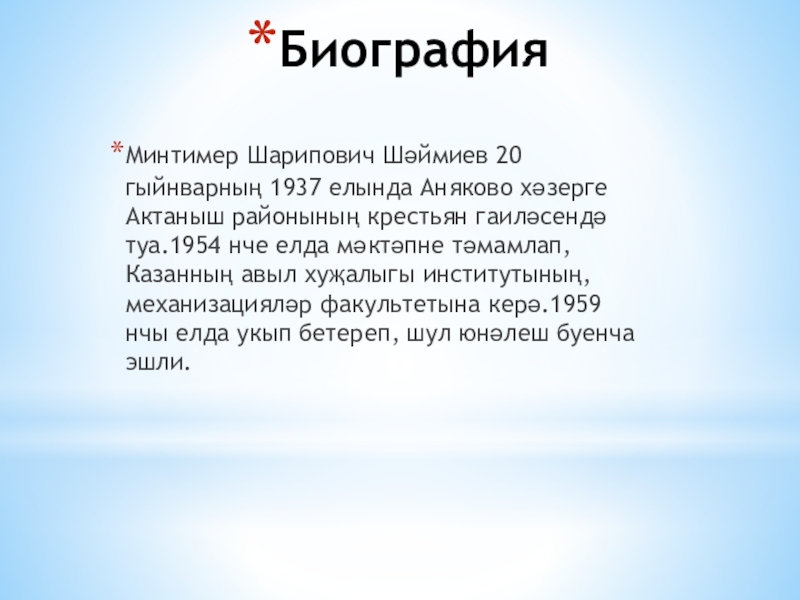 *Биография

*Минтимер Шарипович Шәймиев 20 гыйнварның 1937 елында Аняково хәзерге Актаныш районының крестьян гаиләсендә туа.1954 нче елда мәктәпне тәмамлап, Казанның авыл хуҗалыгы институтының, механизацияләр факультетына керә.1959 нчы елда укып бетереп, шул юнәлеш буенча эшли.